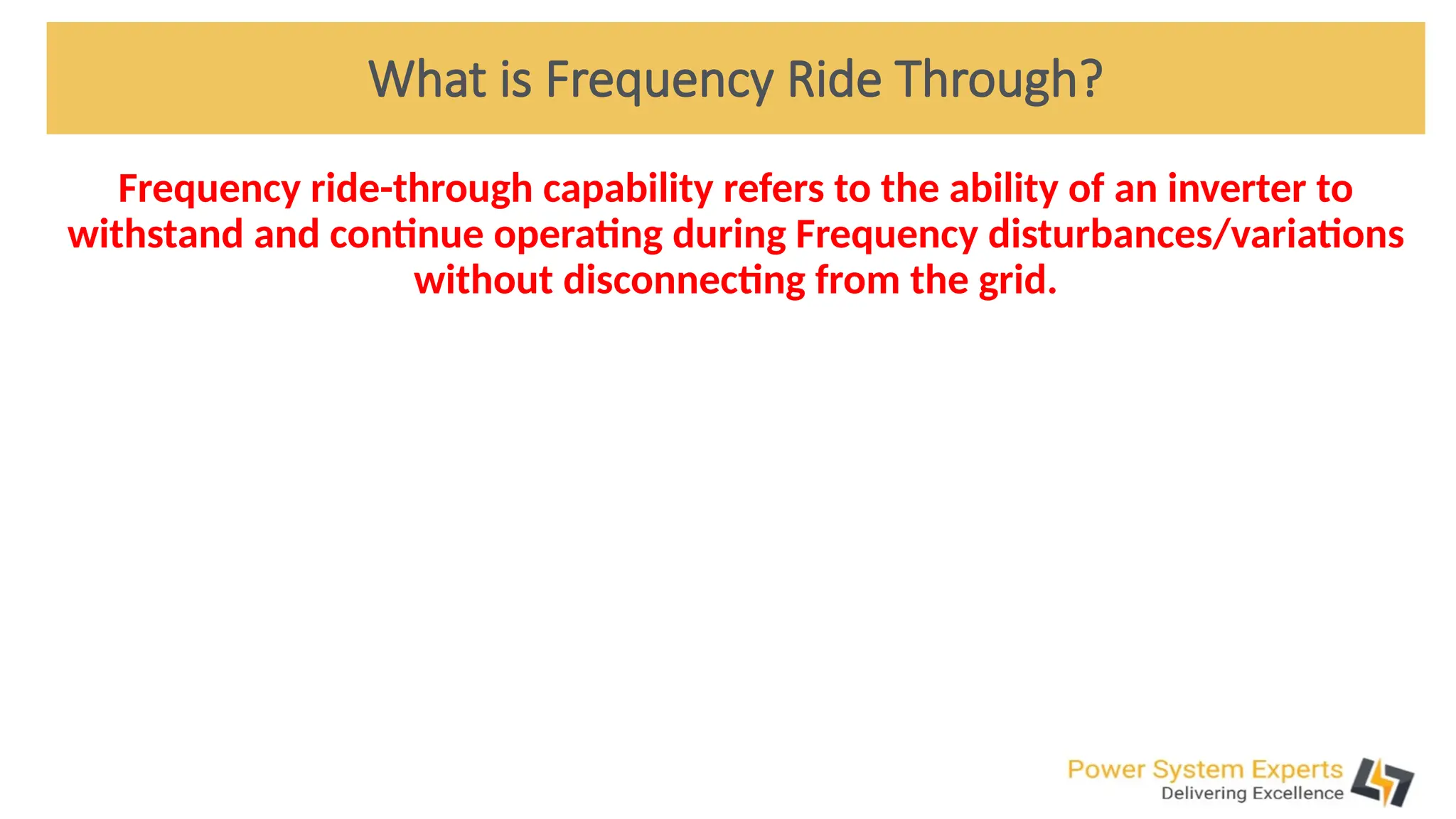 What is Frequency Ride Through?

Frequency ride-through capability refers to the ability of an inverter to withstand and continue operating during Frequency disturbances/variations without disconnecting from the grid.

Power System Experts
Delivering Excellence